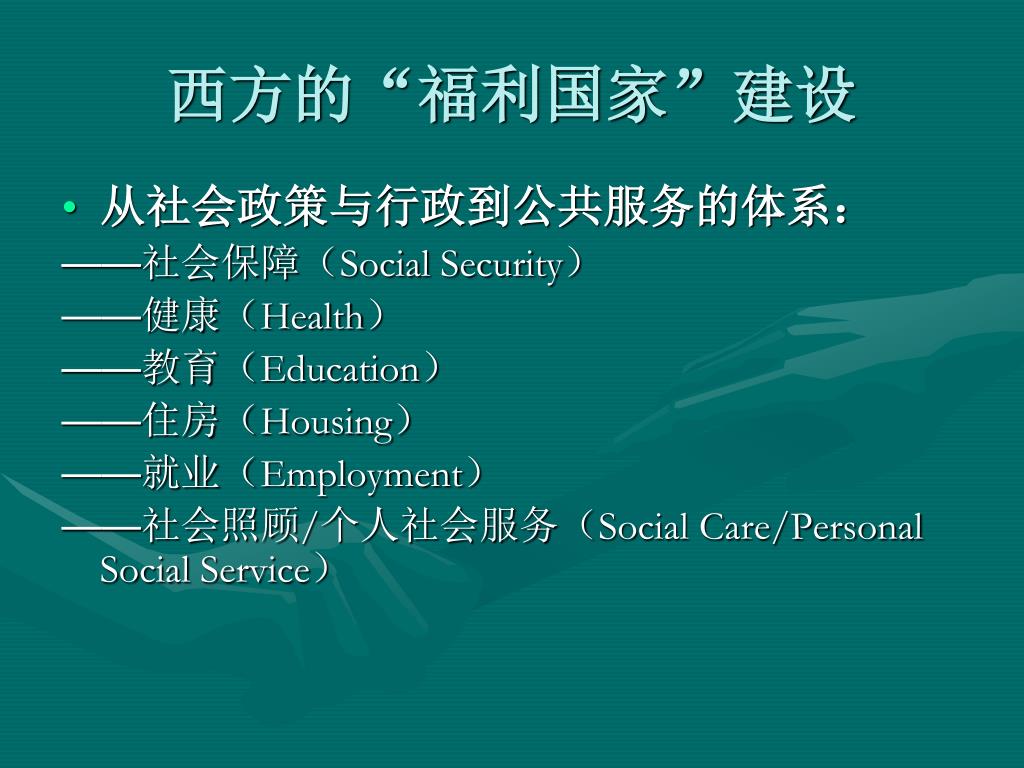 西方的“福利国家”建设

• 从社会政策与行政到公共服务的体系：
——社会保障（Social Security）
——健康（Health）
——教育（Education）
——住房（Housing）
——就业（Employment）
——社会照顾/个人社会服务（Social Care/Personal Social Service）